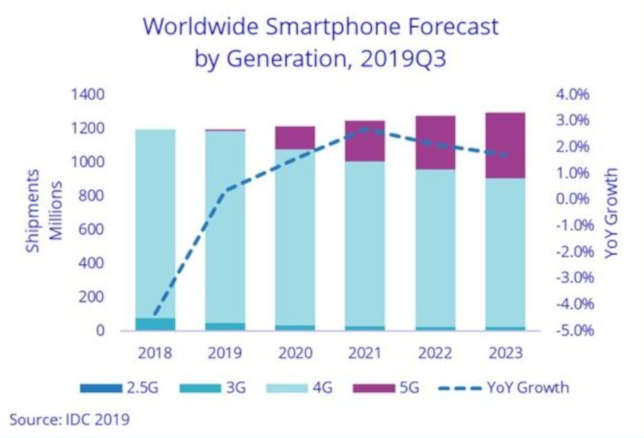 Worldwide Smartphone Forecast by Generation, 2019Q3

Shipments Millions

1400
1200
1000
800
600
400
200
0

4.0%
3.0%
2.0%
1.0%
0.0%
-1.0%
-2.0%
-3.0%
-4.0%
-5.0%

YoY Growth

2018 2019 2020 2021 2022 2023

2.5G 3G 4G 5G YoY Growth

Source: IDC 2019